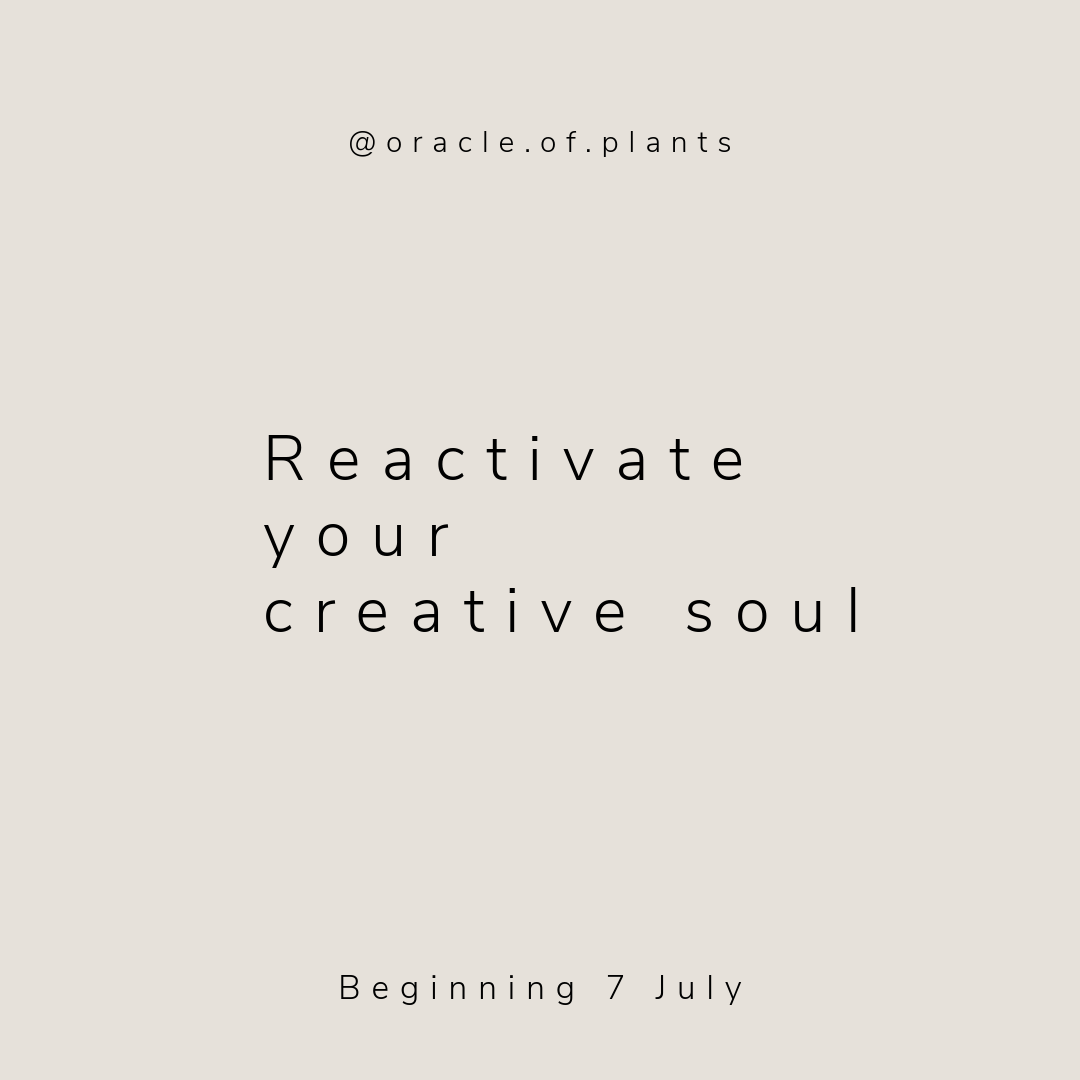 @oracle.of.plants

Reactivate
your
creative soul

Beginning 7 July